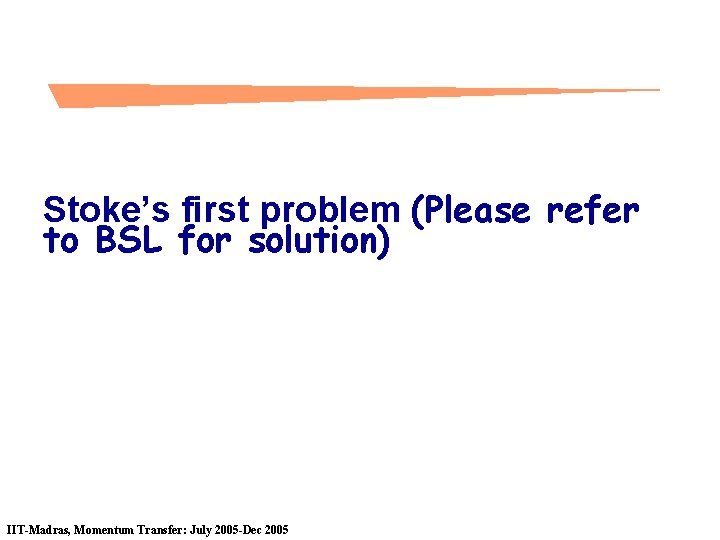 Stoke's first problem (Please refer to BSL for solution)

IIT-Madras, Momentum Transfer: July 2005-Dec 2005